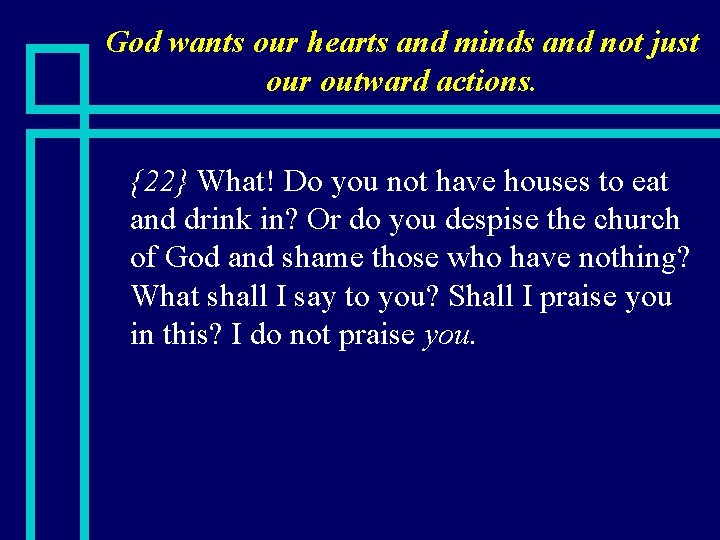 God wants our hearts and minds and not just our outward actions.

{22} What! Do you not have houses to eat and drink in? Or do you despise the church of God and shame those who have nothing? What shall I say to you? Shall I praise you in this? I do not praise you.